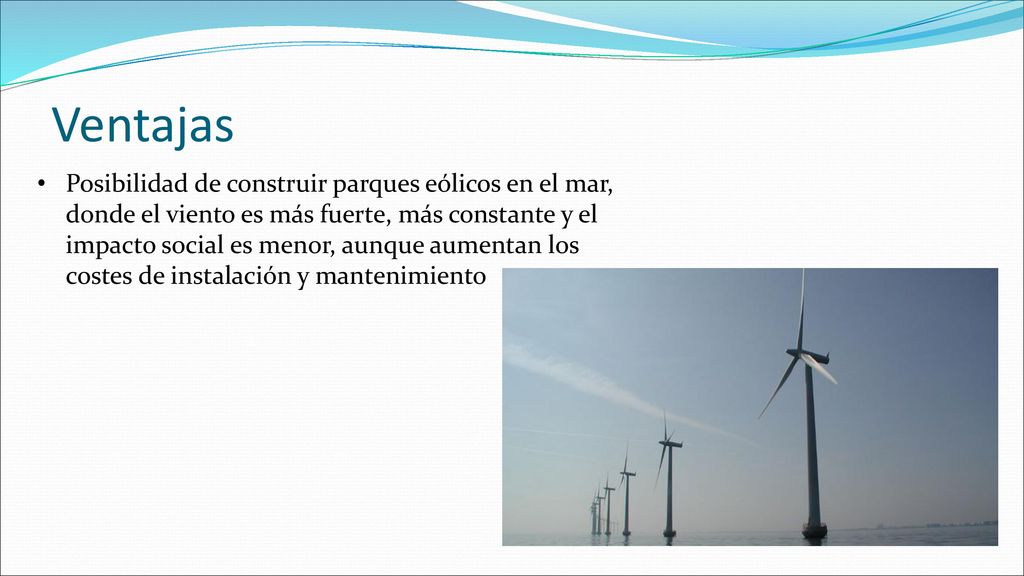 Ventajas

• Posibilidad de construir parques eólicos en el mar, donde el viento es más fuerte, más constante y el impacto social es menor, aunque aumentan los costes de instalación y mantenimiento